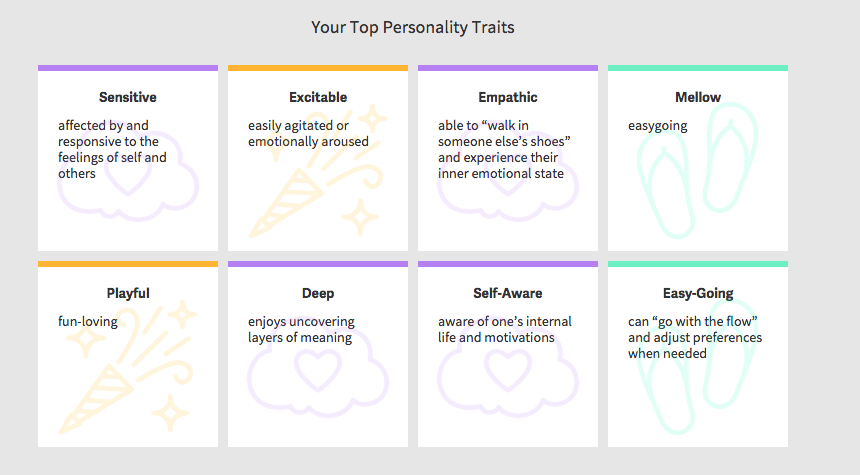 Your Top Personality Traits

Sensitive

affected by and responsive to the feelings of self and others

Excitable

easily agitated or emotionally aroused

Empathic

able to “walk in someone else’s shoes” and experience their inner emotional state

Mellow

easygoing

Playful

fun-loving

Deep

enjoys uncovering layers of meaning

Self-Aware

aware of one’s internal life and motivations

Easy-Going

can “go with the flow” and adjust preferences when needed